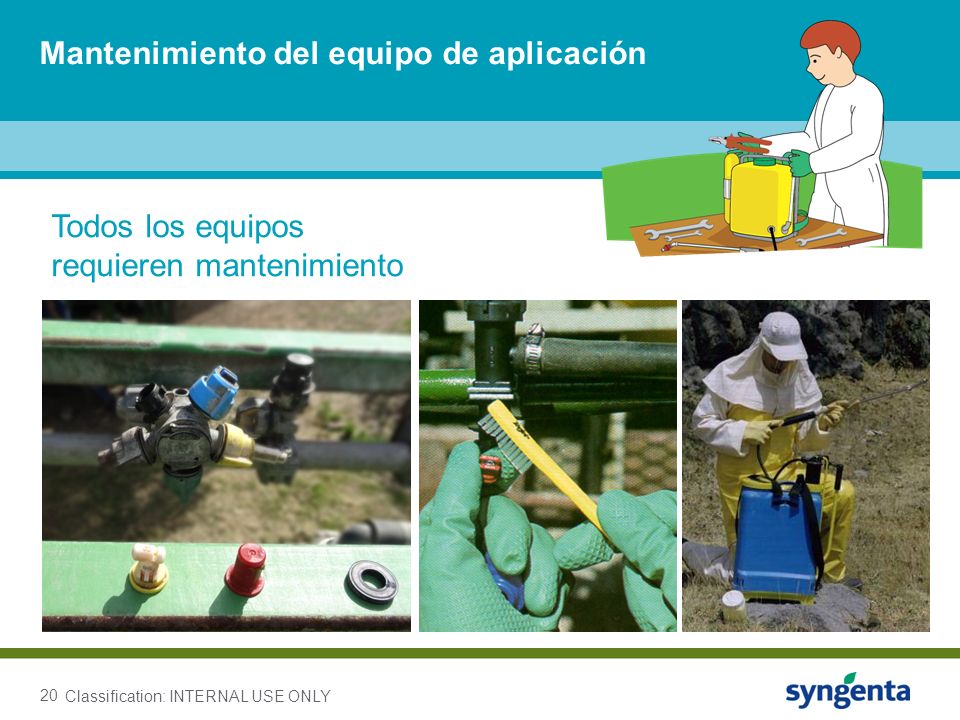 Mantenimiento del equipo de aplicación

Todos los equipos requieren mantenimiento

20 Classification: INTERNAL USE ONLY

syngenta